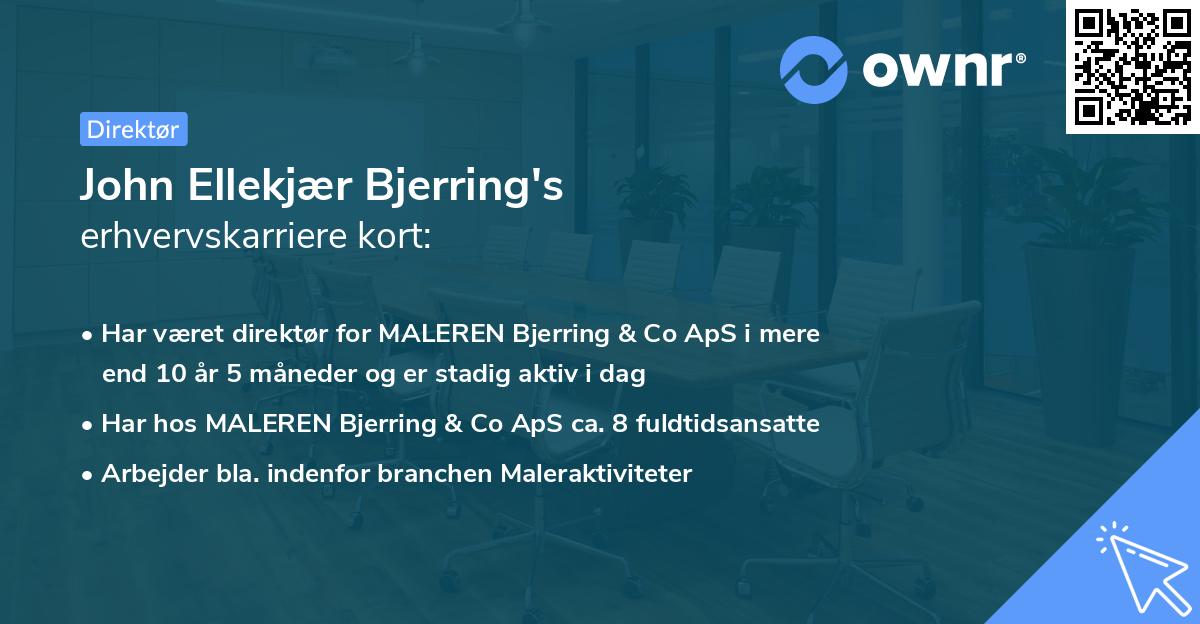 ownr®

Direktør

John Ellekjær Bjerring's
erhvervskarriere kort:

• Har været direktør for MALEREN Bjerring & Co ApS i mere end 10 år 5 måneder og er stadig aktiv i dag

• Har hos MALEREN Bjerring & Co ApS ca. 8 fuldtidsansatte

• Arbejder bla. indenfor branchen Maleraktiviteter